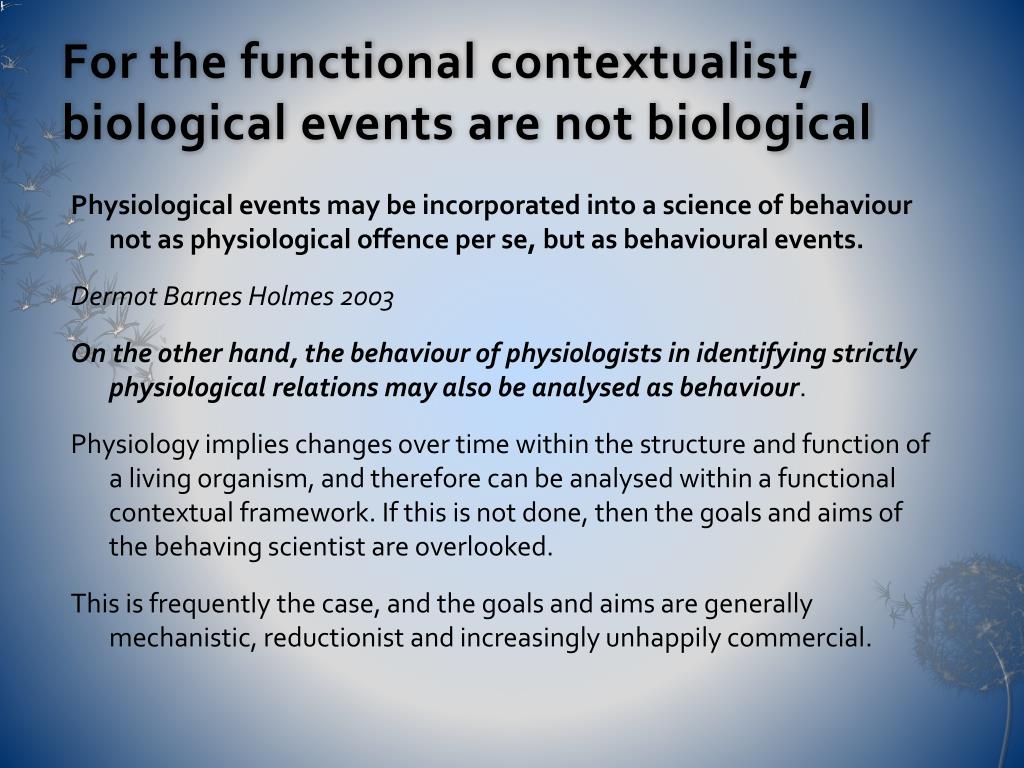 For the functional contextualist, biological events are not biological

Physiological events may be incorporated into a science of behaviour not as physiological offence per se, but as behavioural events.

Dermot Barnes Holmes 2003

On the other hand, the behaviour of physiologists in identifying strictly physiological relations may also be analysed as behaviour.

Physiology implies changes over time within the structure and function of a living organism, and therefore can be analysed within a functional contextual framework. If this is not done, then the goals and aims of the behaving scientist are overlooked.

This is frequently the case, and the goals and aims are generally mechanistic, reductionist and increasingly unhappily commercial.